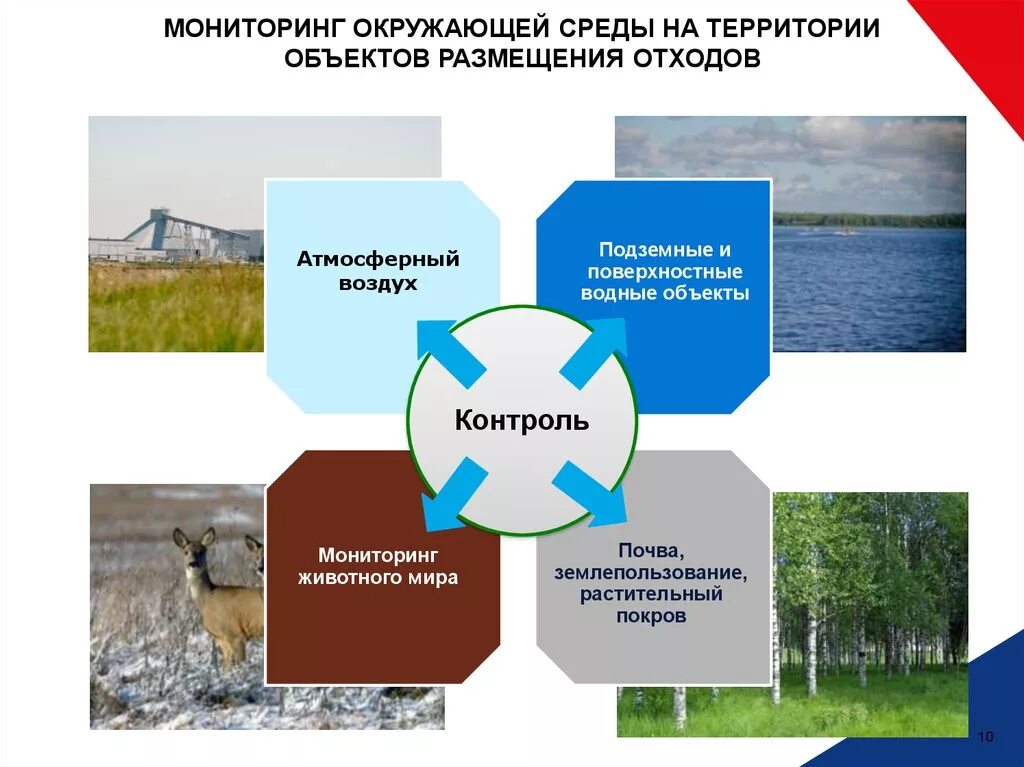 МОНИТОРИНГ ОКРУЖАЮЩЕЙ СРЕДЫ НА ТЕРРИТОРИИ ОБЪЕКТОВ РАЗМЕЩЕНИЯ ОТХОДОВ

Атмосферный воздух

Подземные и поверхностные водные объекты

Контроль

Мониторинг животного мира

Почва, землепользование, растительный покров

10